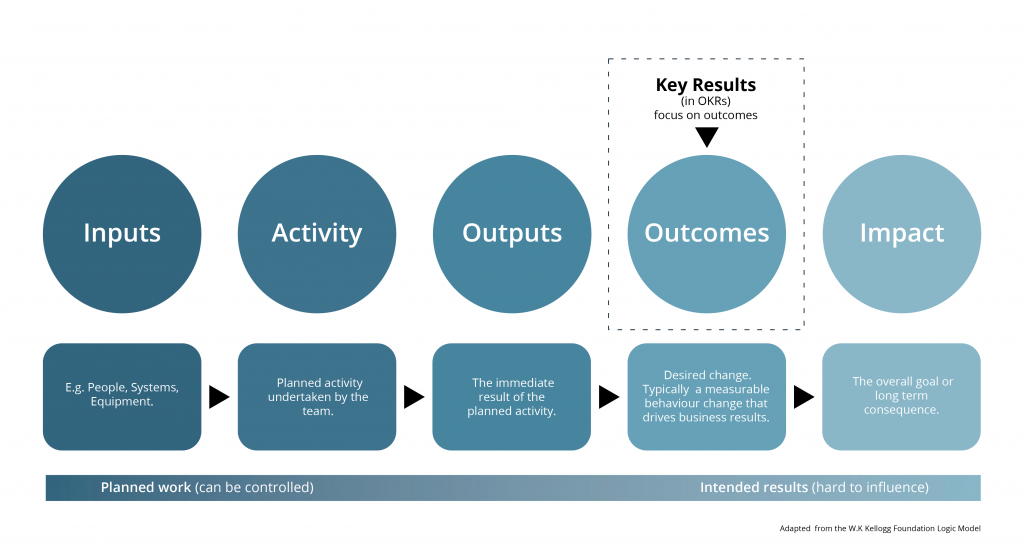 Key Results
(in OKRs)
focus on outcomes

Inputs

Activity

Outputs

Outcomes

Impact

E.g. People, Systems, Equipment.

Planned activity undertaken by the team.

The immediate result of the planned activity.

Desired change. Typically a measurable behaviour change that drives business results.

The overall goal or long term consequence.

Planned work (can be controlled)

Intended results (hard to influence)

Adapted from the W.K Kellogg Foundation Logic Model